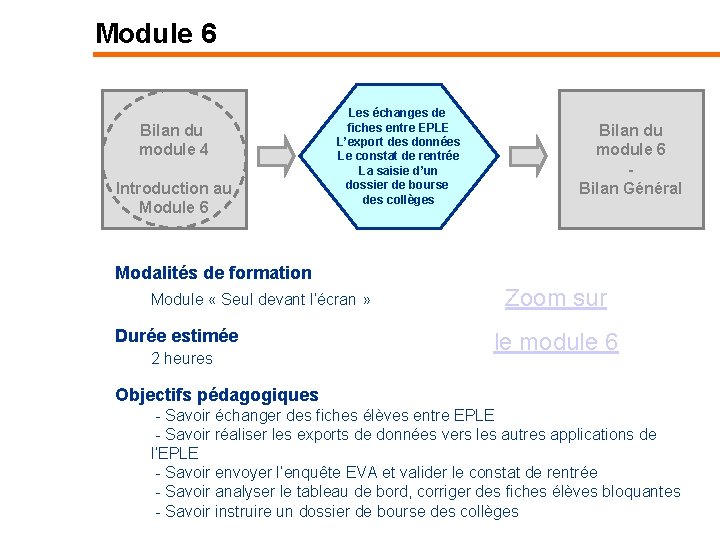 Module 6

Bilan du module 4

Introduction au Module 6

Les échanges de fiches entre EPLE
L'export des données
Le constat de rentrée
La saisie d'un dossier de bourse des collèges

Bilan du module 6
-
Bilan Général

Modalités de formation

Module « Seul devant l'écran »

Zoom sur le module 6

Durée estimée

2 heures

Objectifs pédagogiques

- Savoir échanger des fiches élèves entre EPLE
- Savoir réaliser les exports de données vers les autres applications de l'EPLE
- Savoir envoyer l'enquête EVA et valider le constat de rentrée
- Savoir analyser le tableau de bord, corriger des fiches élèves bloquantes
- Savoir instruire un dossier de bourse des collèges